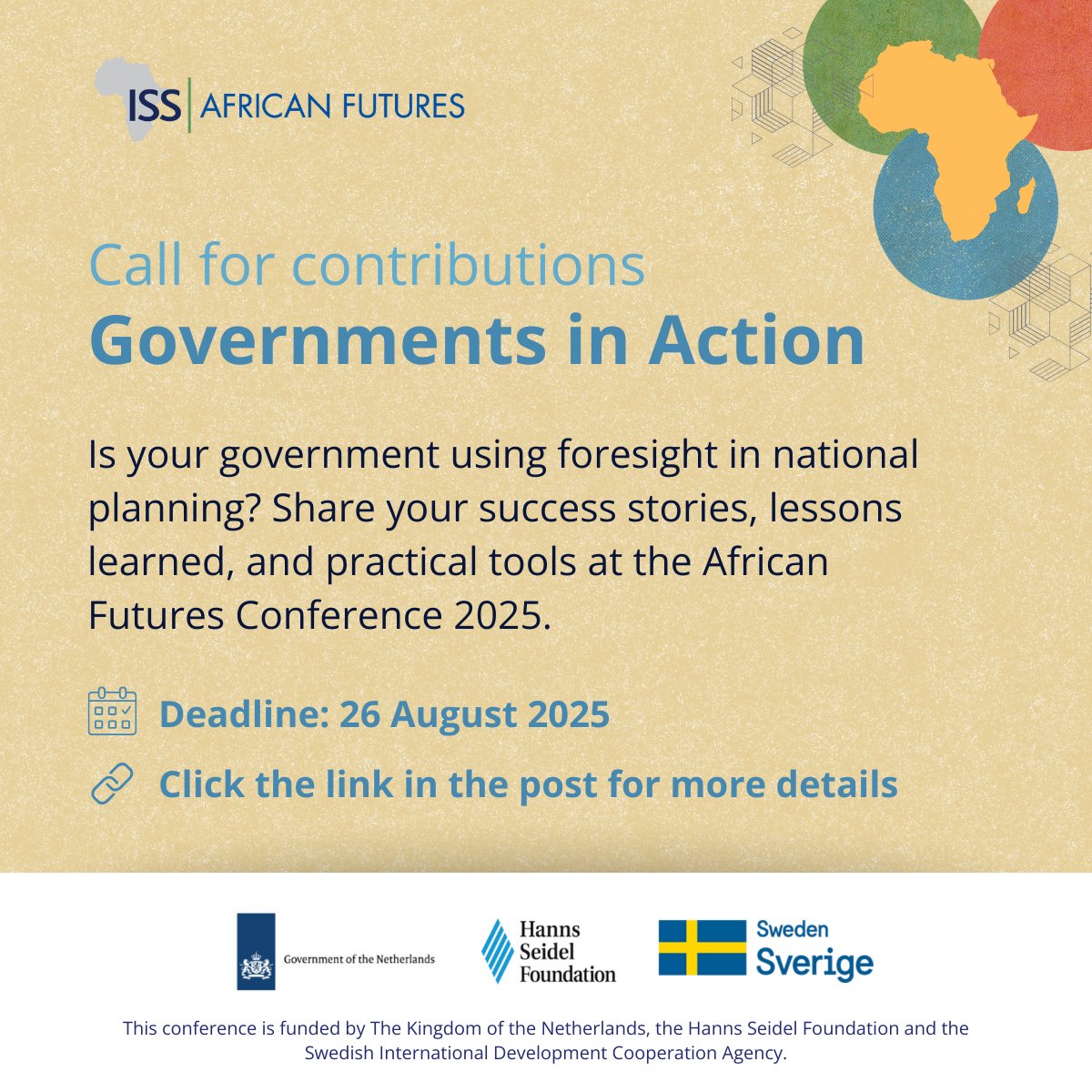 ISS | AFRICAN FUTURES

Call for contributions
Governments in Action

Is your government using foresight in national planning? Share your success stories, lessons learned, and practical tools at the African Futures Conference 2025.

Deadline: 26 August 2025

Click the link in the post for more details

Government of the Netherlands

Hanns Seidel Foundation

Sweden
Sverige

This conference is funded by The Kingdom of the Netherlands, the Hanns Seidel Foundation and the Swedish International Development Cooperation Agency.